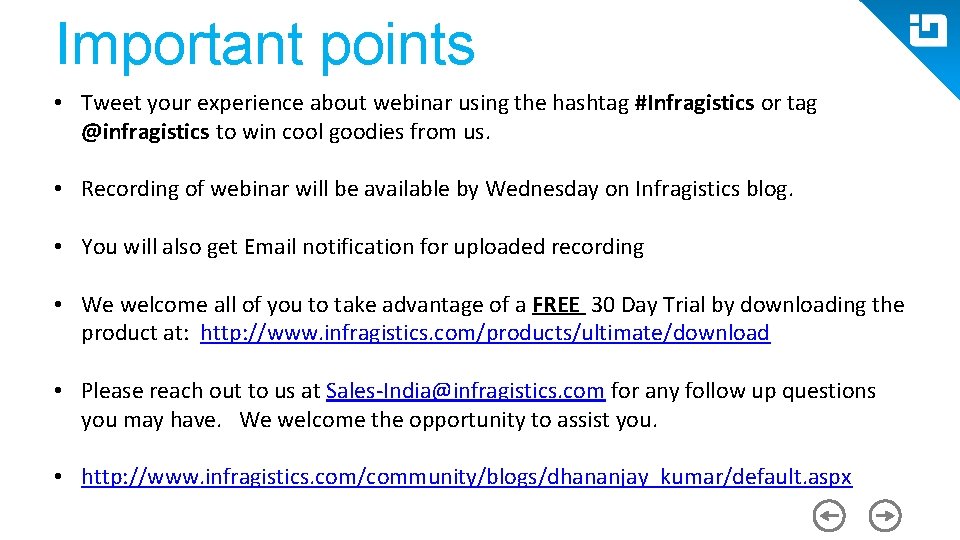 Important points

• Tweet your experience about webinar using the hashtag #Infragistics or tag @infragistics to win cool goodies from us.

• Recording of webinar will be available by Wednesday on Infragistics blog.

• You will also get Email notification for uploaded recording

• We welcome all of you to take advantage of a FREE 30 Day Trial by downloading the product at: http://www.infragistics.com/products/ultimate/download

• Please reach out to us at Sales-India@infragistics.com for any follow up questions you may have. We welcome the opportunity to assist you.

• http://www.infragistics.com/community/blogs/dhananjay_kumar/default.aspx